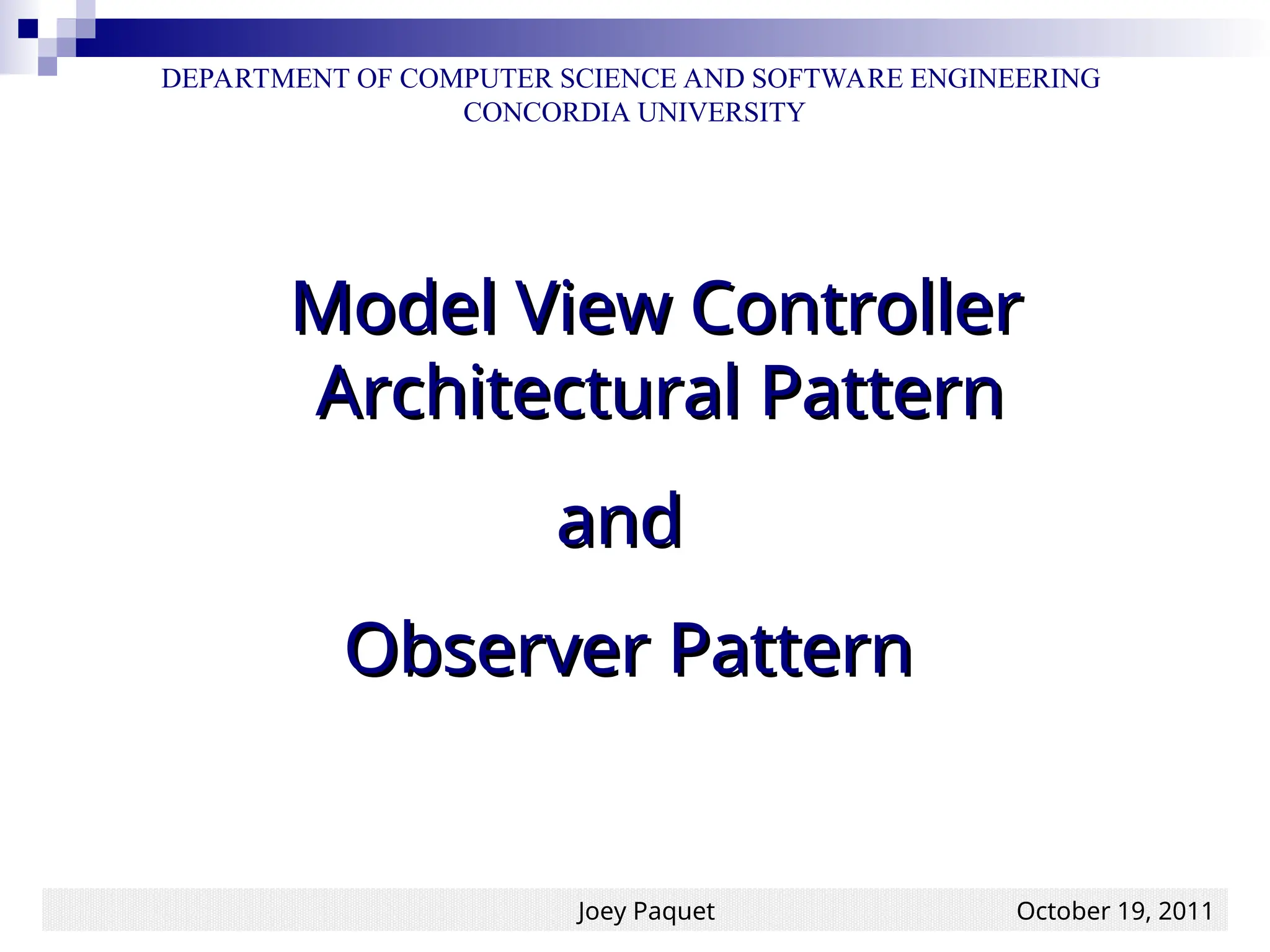 DEPARTMENT OF COMPUTER SCIENCE AND SOFTWARE ENGINEERING
CONCORDIA UNIVERSITY

Model View Controller Architectural Pattern

and

Observer Pattern

Joey Paquet

October 19, 2011